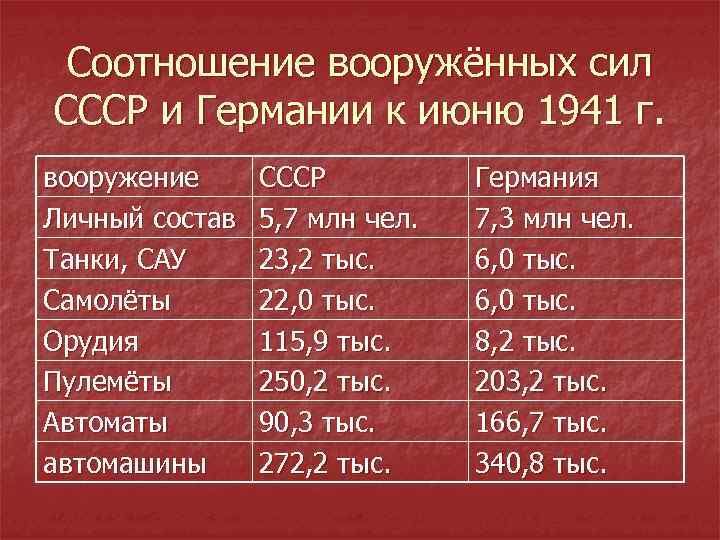 Соотношение вооружённых сил СССР и Германии к июню 1941 г.

| вооружение | СССР | Германия |
|---|---|---|
| Личный состав | 5,7 млн чел. | 7,3 млн чел. |
| Танки, САУ | 23,2 тыс. | 6,0 тыс. |
| Самолёты | 22,0 тыс. | 6,0 тыс. |
| Орудия | 115,9 тыс. | 8,2 тыс. |
| Пулемёты | 250,2 тыс. | 203,2 тыс. |
| Автоматы | 90,3 тыс. | 166,7 тыс. |
| автомашины | 272,2 тыс. | 340,8 тыс. |